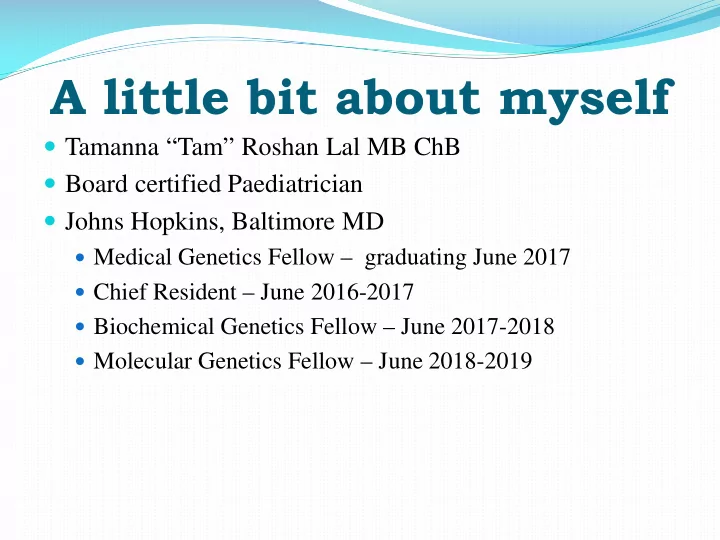 A little bit about myself

Tamanna “Tam” Roshan Lal MB ChB

Board certified Paediatrician

Johns Hopkins, Baltimore MD

Medical Genetics Fellow – graduating June 2017

Chief Resident – June 2016-2017

Biochemical Genetics Fellow – June 2017-2018

Molecular Genetics Fellow – June 2018-2019